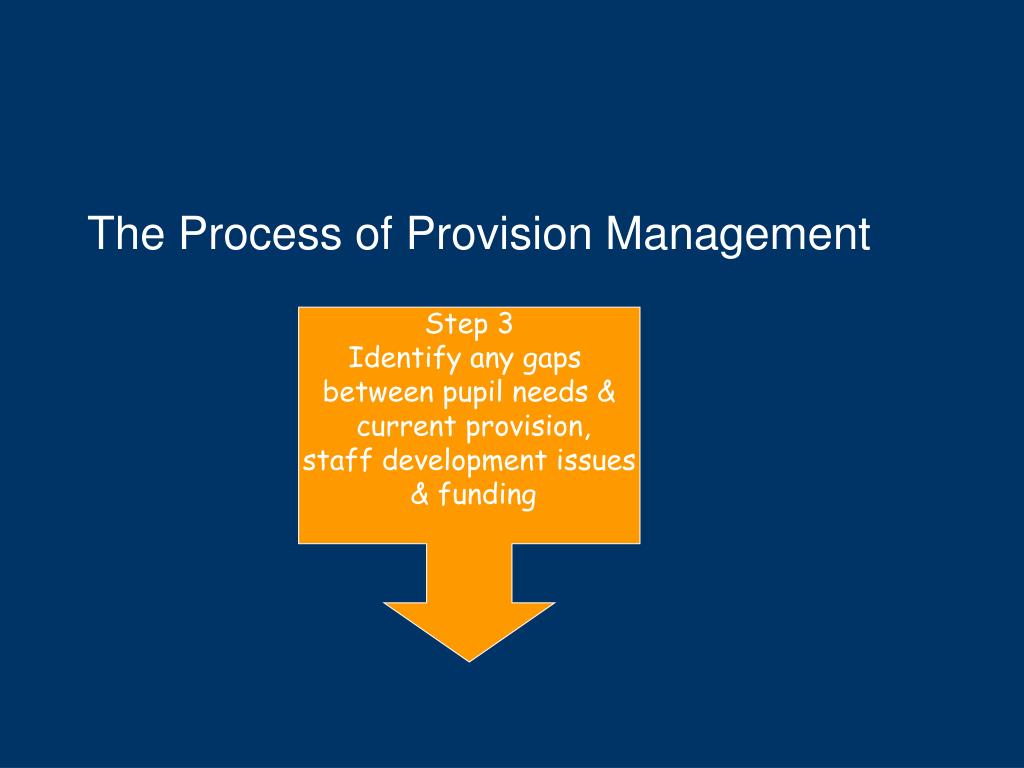 The Process of Provision Management

Step 3
Identify any gaps between pupil needs & current provision, staff development issues & funding